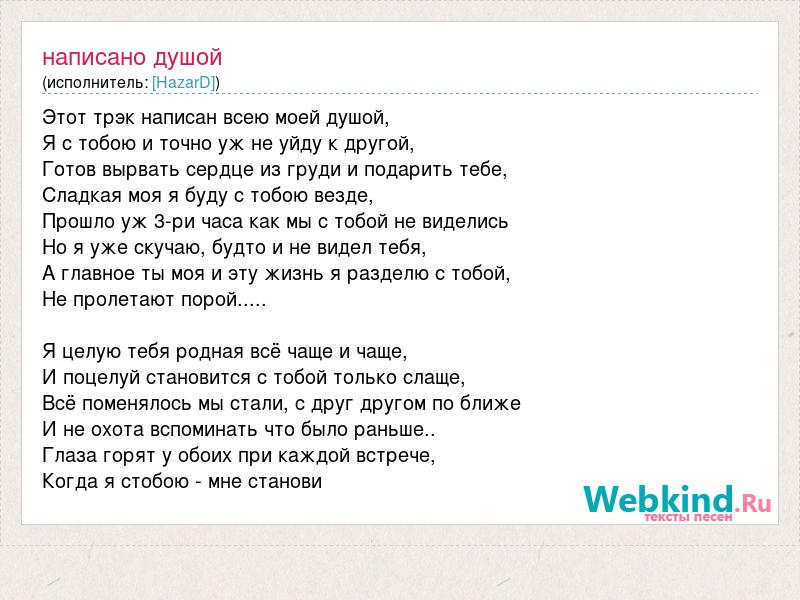 написано душой
(исполнитель: [HazarD])

Этот трэк написан всею моей душой,
Я с тобою и точно уж не уйду к другой,
Готов вырвать сердце из груди и подарить тебе,
Сладкая моя я буду с тобою везде,
Прошло уж 3-ри часа как мы с тобой не виделись
Но я уже скучаю, будто и не видел тебя,
А главное ты моя и эту жизнь я разделю с тобой,
Не пролетают порой.....

Я целую тебя родная всё чаще и чаще,
И поцелуй становится с тобой только слаще,
Всё поменялось мы стали, с друг другом по ближе
И не охота вспоминать что было раньше..
Глаза горят у обоих при каждой встрече,
Когда я стобою - мне станови

Webkind.Ru
тексты песен